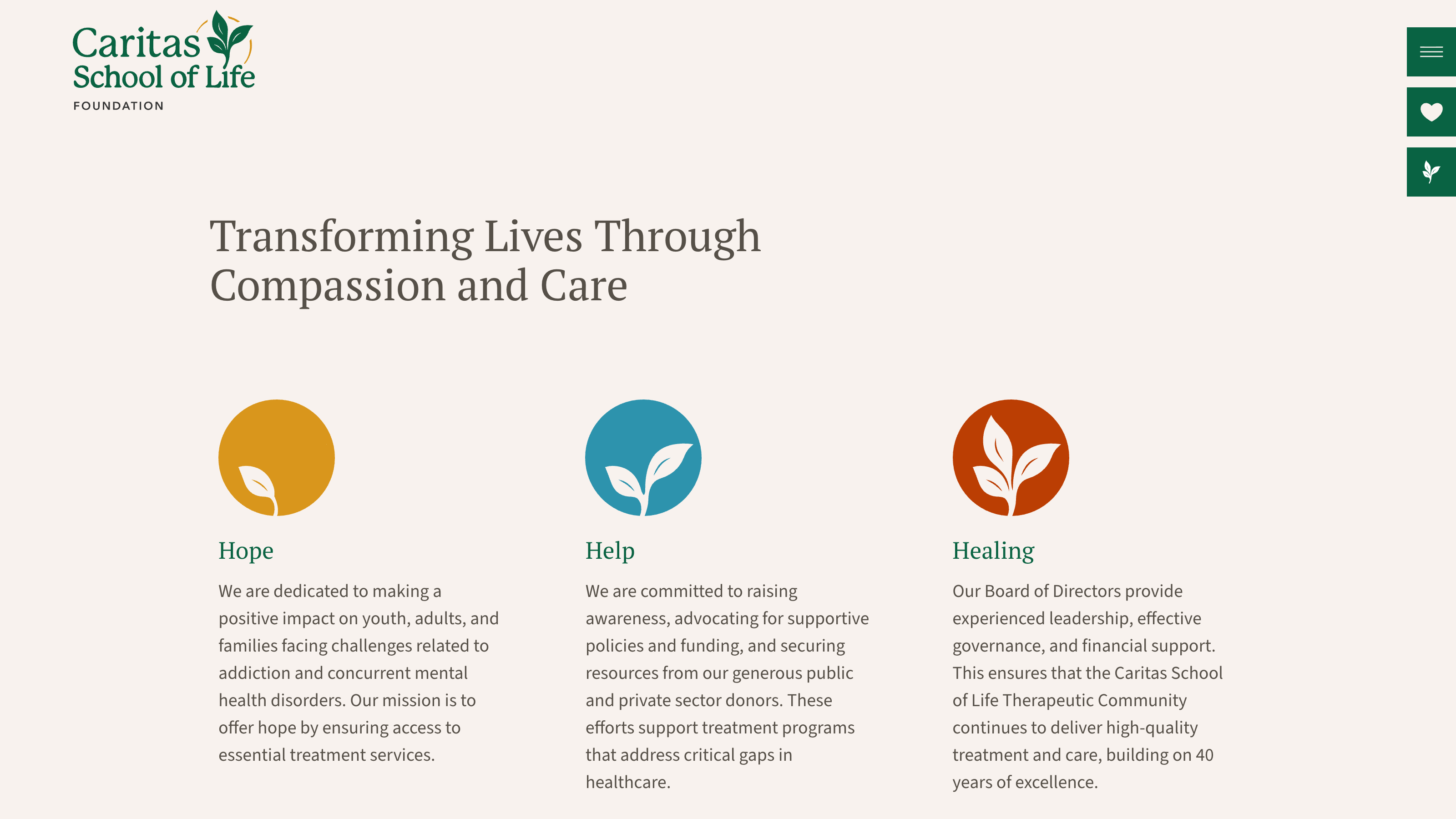 Caritas School of Life
FOUNDATION

Transforming Lives Through Compassion and Care

Hope

We are dedicated to making a positive impact on youth, adults, and families facing challenges related to addiction and concurrent mental health disorders. Our mission is to offer hope by ensuring access to essential treatment services.

Help

We are committed to raising awareness, advocating for supportive policies and funding, and securing resources from our generous public and private sector donors. These efforts support treatment programs that address critical gaps in healthcare.

Healing

Our Board of Directors provide experienced leadership, effective governance, and financial support. This ensures that the Caritas School of Life Therapeutic Community continues to deliver high-quality treatment and care, building on 40 years of excellence.